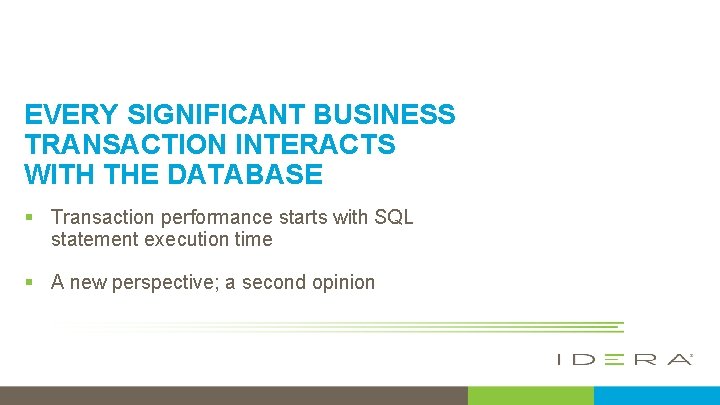 EVERY SIGNIFICANT BUSINESS TRANSACTION INTERACTS WITH THE DATABASE

▪ Transaction performance starts with SQL statement execution time

▪ A new perspective; a second opinion

IDERA